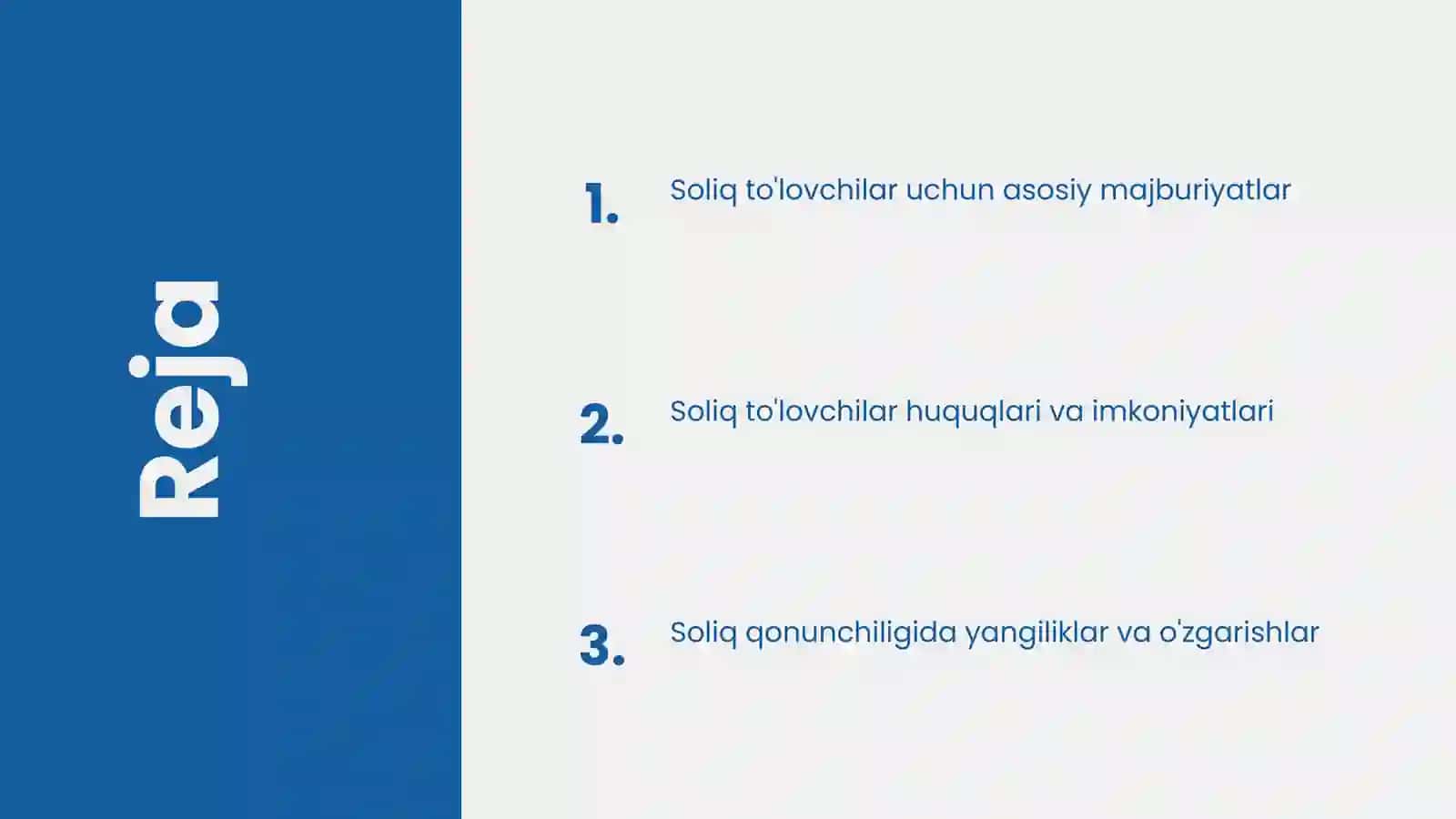 Reja

1. Soliq to'lovchilar uchun asosiy majburiyatlar

2. Soliq to'lovchilar huquqlari va imkoniyatlari

3. Soliq qonunchiligida yangiliklar va o'zgarishlar